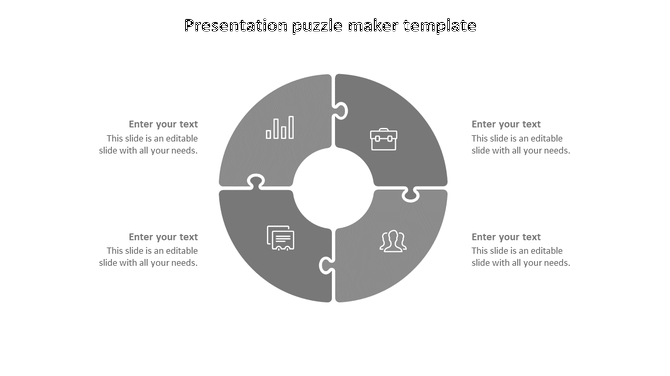 Presentation puzzle maker template

Enter your text
This slide is an editable slide with all your needs.

Enter your text
This slide is an editable slide with all your needs.

Enter your text
This slide is an editable slide with all your needs.

Enter your text
This slide is an editable slide with all your needs.